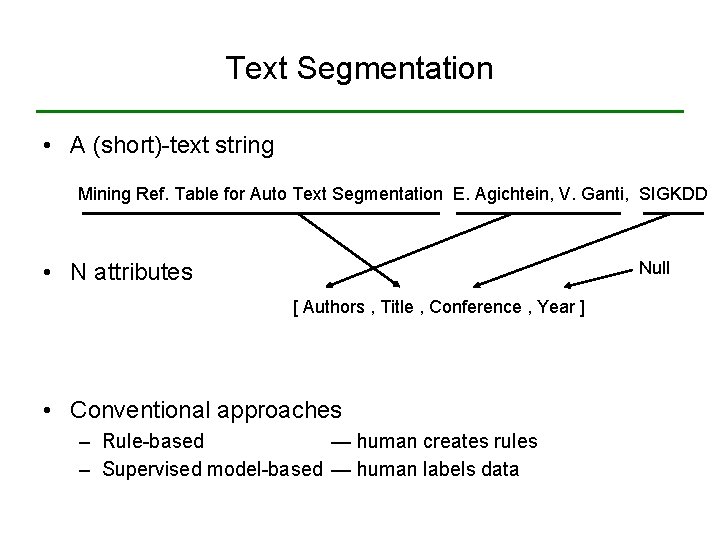 Text Segmentation

• A (short)-text string

Mining Ref. Table for Auto Text Segmentation E. Agichtein, V. Ganti, SIGKDD

• N attributes

Null

[ Authors , Title , Conference , Year ]

• Conventional approaches
– Rule-based — human creates rules
– Supervised model-based — human labels data